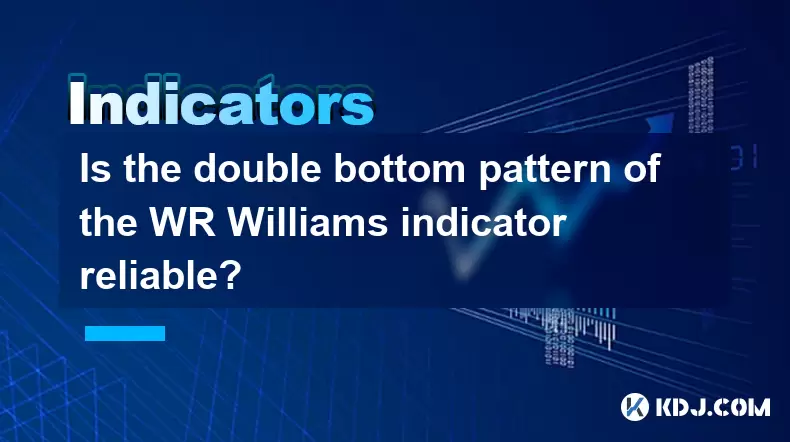 Indicators

Is the double bottom pattern of the WR Williams indicator reliable?

KDJ.COM